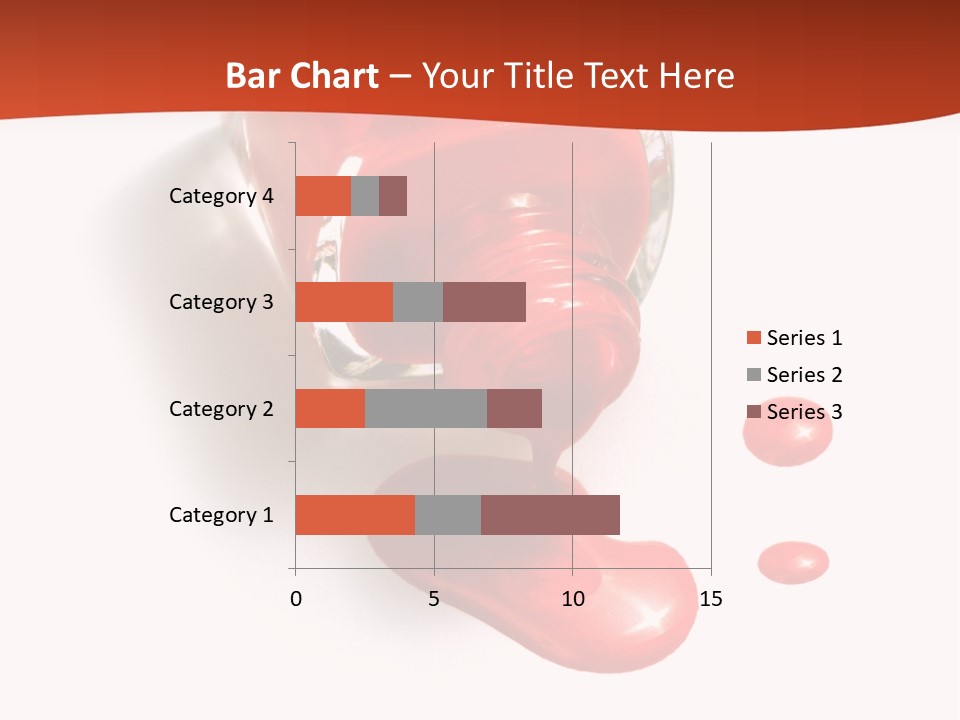 Bar Chart – Your Title Text Here

Category 4
Category 3
Category 2
Category 1

0
5
10
15

Series 1
Series 2
Series 3